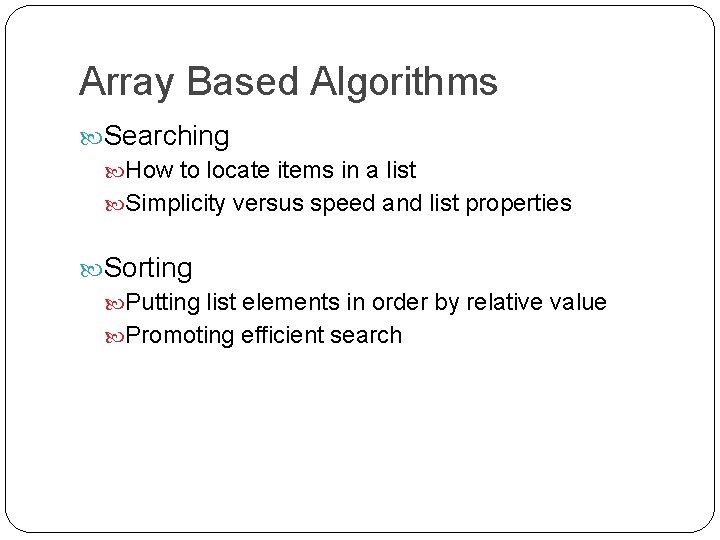 Array Based Algorithms

Searching

How to locate items in a list

Simplicity versus speed and list properties

Sorting

Putting list elements in order by relative value

Promoting efficient search